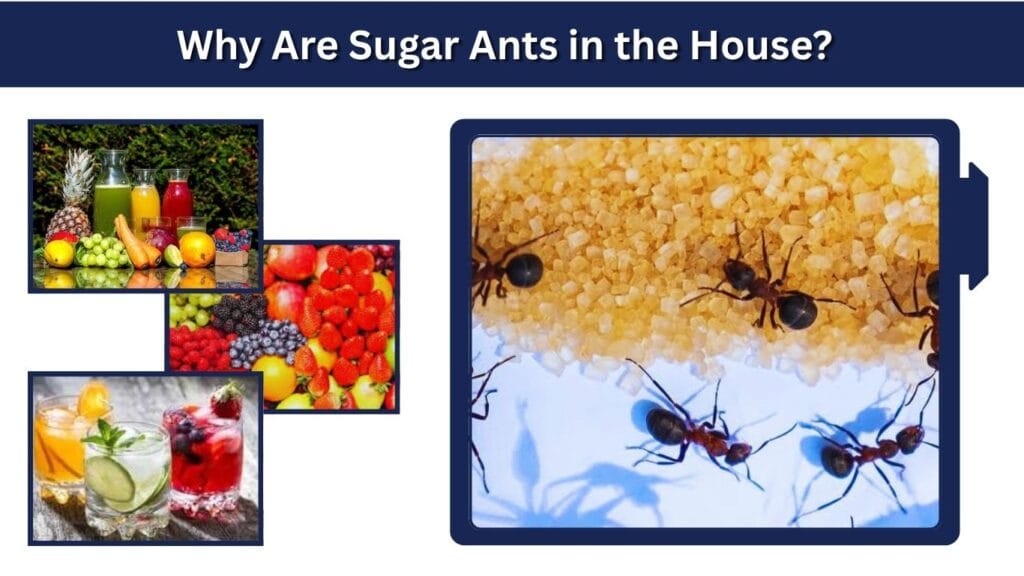 Why Are Sugar Ants in the House?